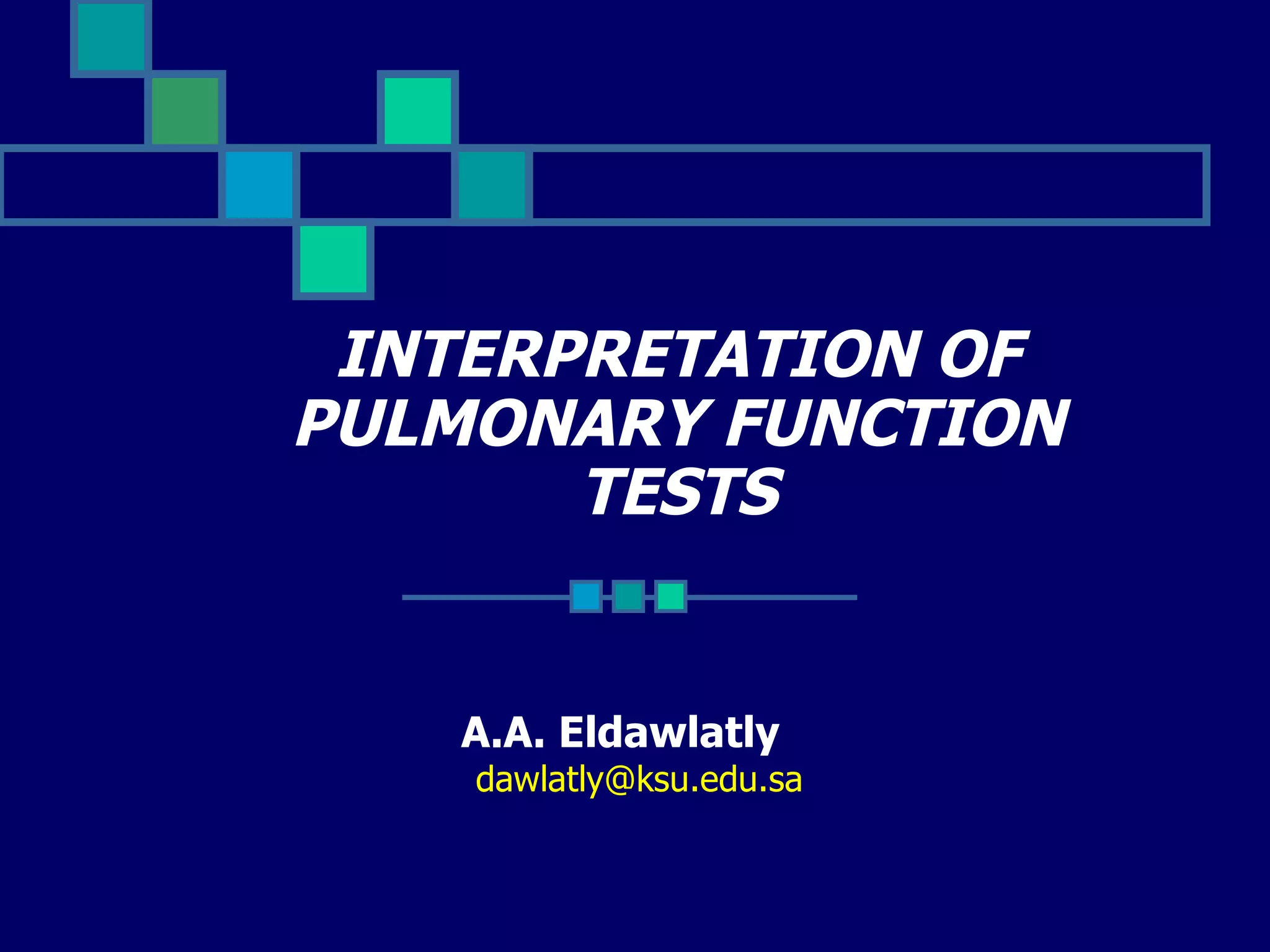 INTERPRETATION OF PULMONARY FUNCTION TESTS

A.A. Eldawlatly
dawlatly@ksu.edu.sa